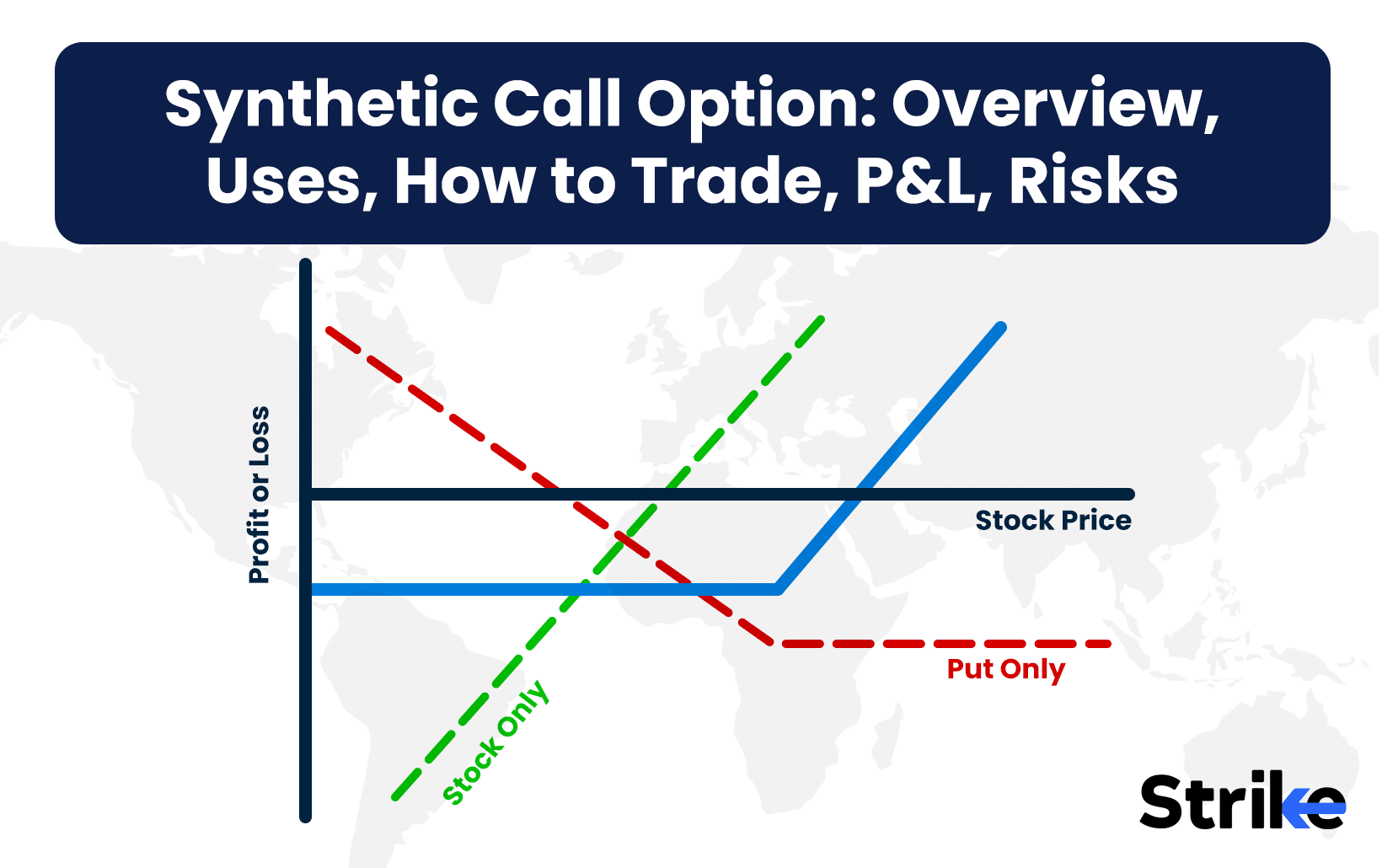 Synthetic Call Option: Overview, Uses, How to Trade, P&L, Risks

Profit or Loss

Stock Price

Put Only

Stock Only

Strike